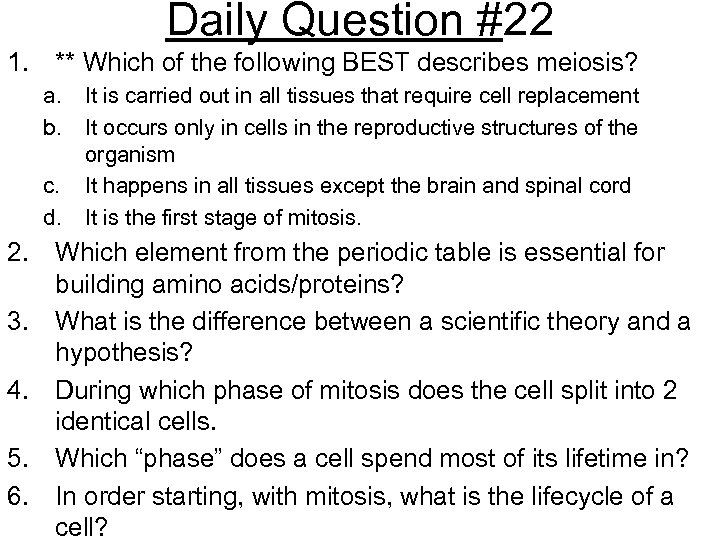 Daily Question #22

1. ** Which of the following BEST describes meiosis?
a. It is carried out in all tissues that require cell replacement
b. It occurs only in cells in the reproductive structures of the organism
c. It happens in all tissues except the brain and spinal cord
d. It is the first stage of mitosis.

2. Which element from the periodic table is essential for building amino acids/proteins?

3. What is the difference between a scientific theory and a hypothesis?

4. During which phase of mitosis does the cell split into 2 identical cells.

5. Which “phase” does a cell spend most of its lifetime in?

6. In order starting, with mitosis, what is the lifecycle of a cell?